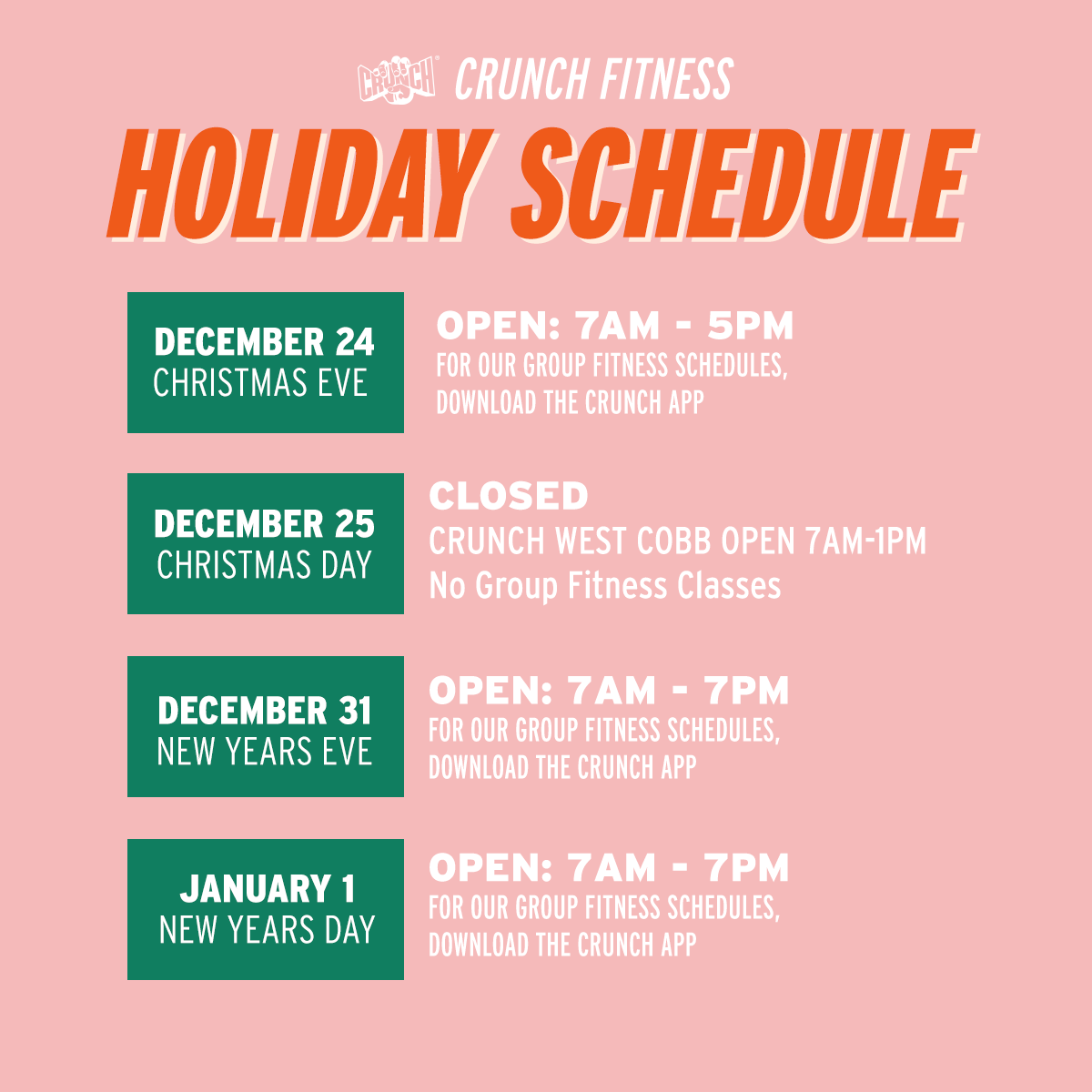 CRUNCH CRUNCH FITNESS

HOLIDAY SCHEDULE

DECEMBER 24
CHRISTMAS EVE

OPEN: 7AM - 5PM
FOR OUR GROUP FITNESS SCHEDULES, DOWNLOAD THE CRUNCH APP

DECEMBER 25
CHRISTMAS DAY

CLOSED
CRUNCH WEST COBB OPEN 7AM-1PM
No Group Fitness Classes

DECEMBER 31
NEW YEARS EVE

OPEN: 7AM - 7PM
FOR OUR GROUP FITNESS SCHEDULES, DOWNLOAD THE CRUNCH APP

JANUARY 1
NEW YEARS DAY

OPEN: 7AM - 7PM
FOR OUR GROUP FITNESS SCHEDULES, DOWNLOAD THE CRUNCH APP